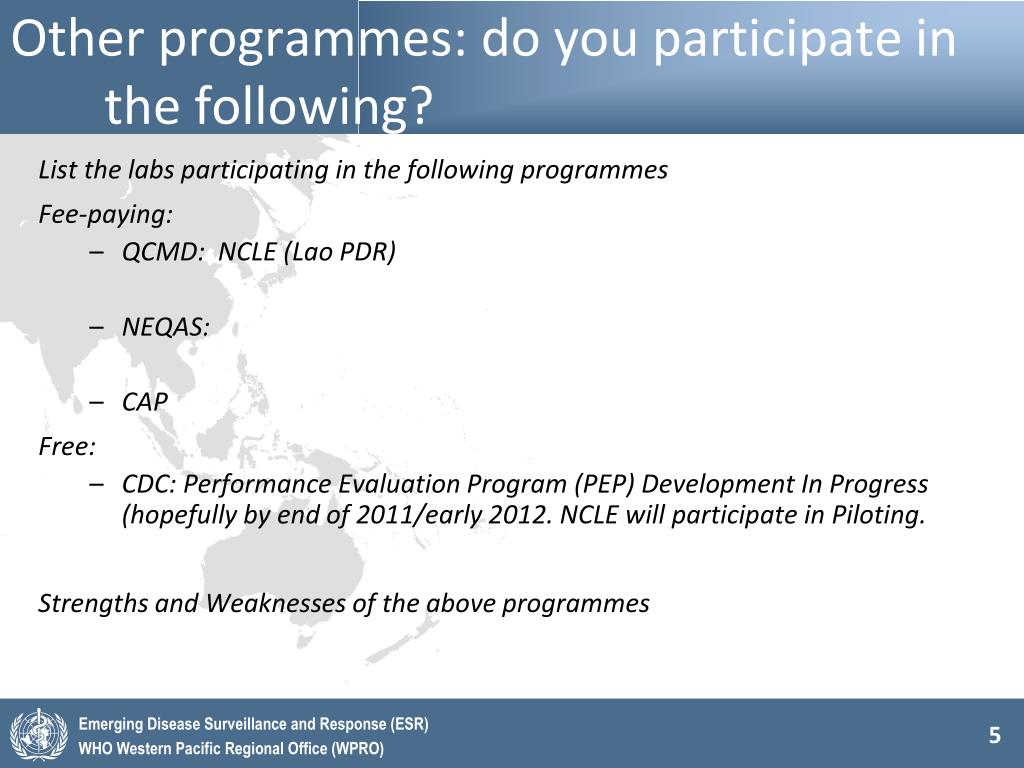 Other programmes: do you participate in the following?

List the labs participating in the following programmes

Fee-paying:

– QCMD: NCLE (Lao PDR)

– NEQAS:

– CAP

Free:

– CDC: Performance Evaluation Program (PEP) Development In Progress (hopefully by end of 2011/early 2012. NCLE will participate in Piloting.

Strengths and Weaknesses of the above programmes

Emerging Disease Surveillance and Response (ESR)
WHO Western Pacific Regional Office (WPRO)

5